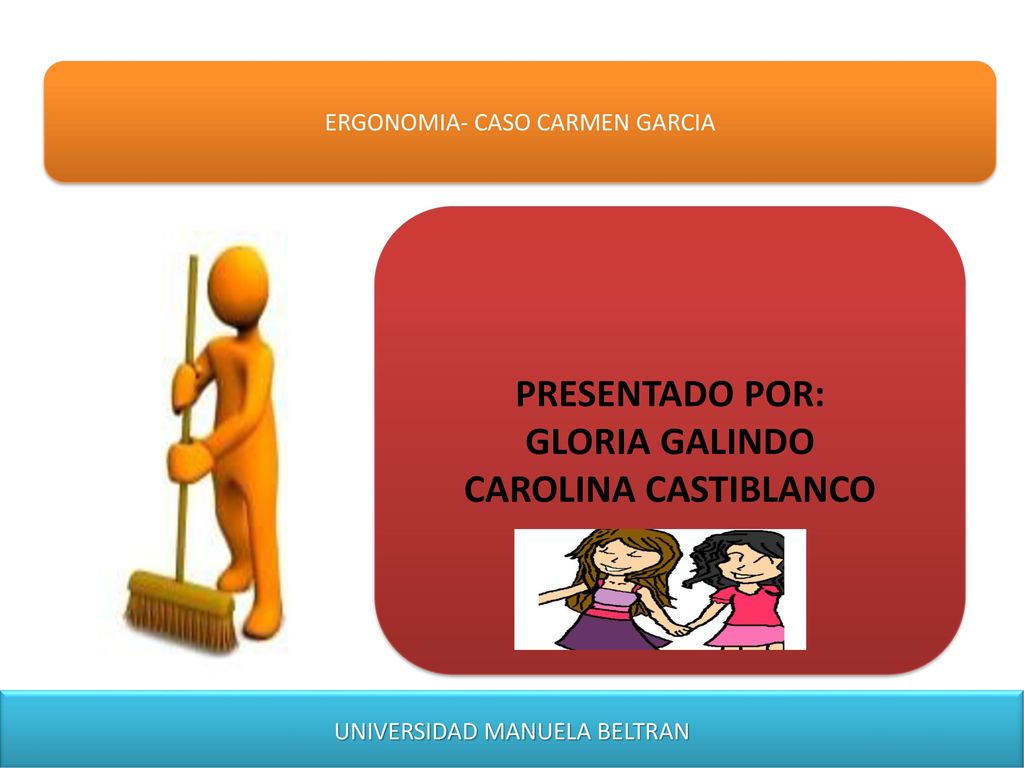 ERGONOMIA- CASO CARMEN GARCIA

PRESENTADO POR:
GLORIA GALINDO
CAROLINA CASTIBLANCO

UNIVERSIDAD MANUELA BELTRAN